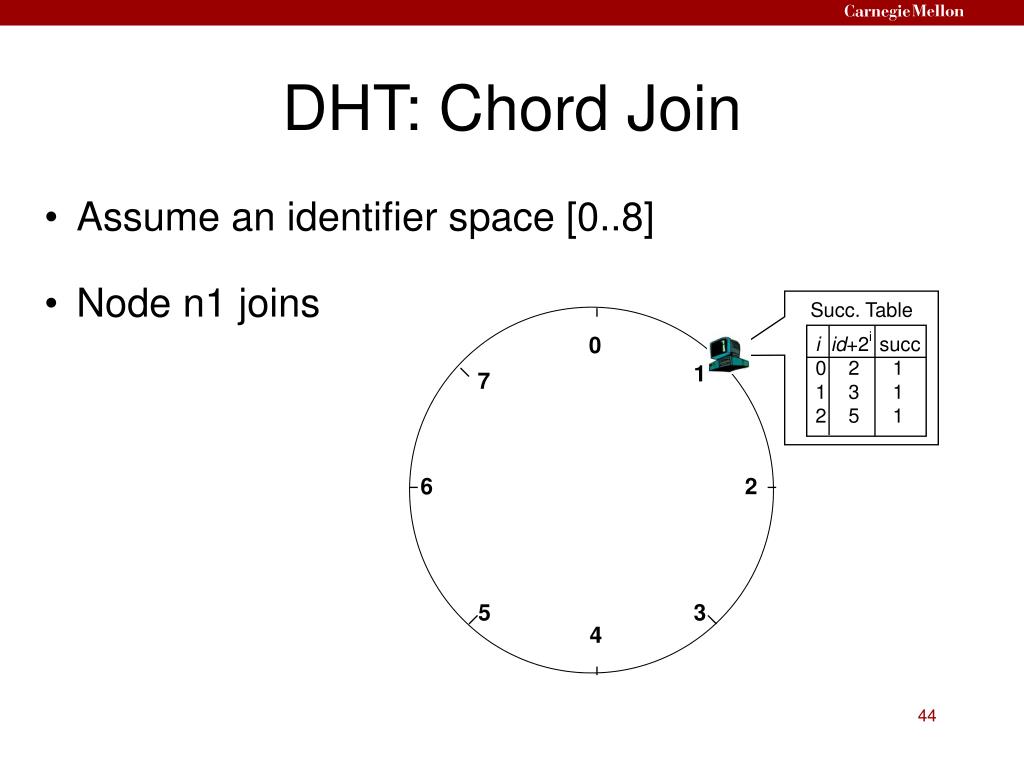 Carnegie Mellon

DHT: Chord Join

• Assume an identifier space [0..8]

• Node n1 joins

Succ. Table

| $i$ | $id+2^i$ | succ |
|---|---|---|
| 0 | 2 | 1 |
| 1 | 3 | 1 |
| 2 | 5 | 1 |

0
1
2
3
4
5
6
7

44